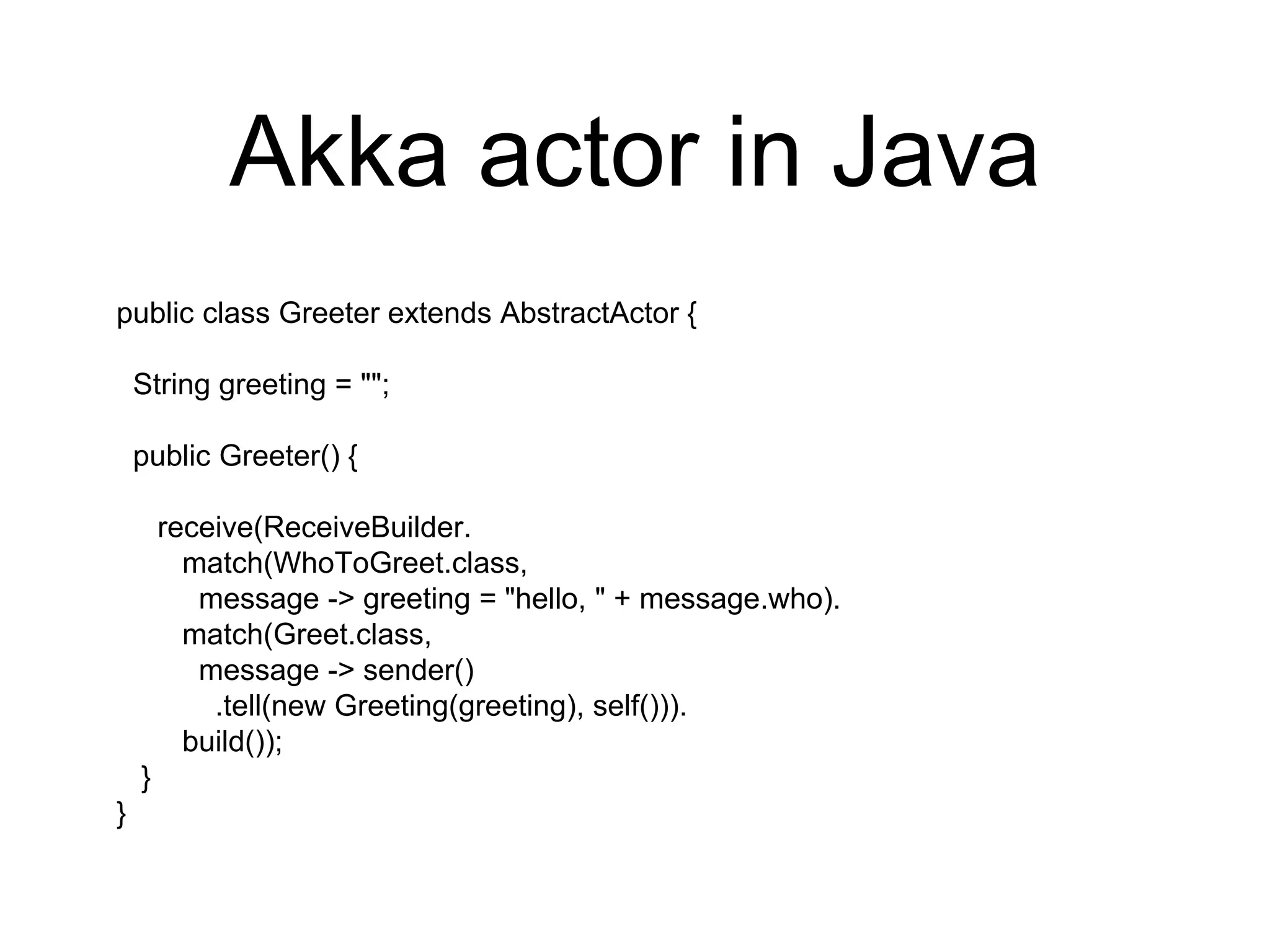 Akka actor in Java

public class Greeter extends AbstractActor {

  String greeting = "";

  public Greeter() {

    receive(ReceiveBuilder.
      match(WhoToGreet.class,
        message -> greeting = "hello, " + message.who).
      match(Greet.class,
        message -> sender()
          .tell(new Greeting(greeting), self())).
      build());
  }
}